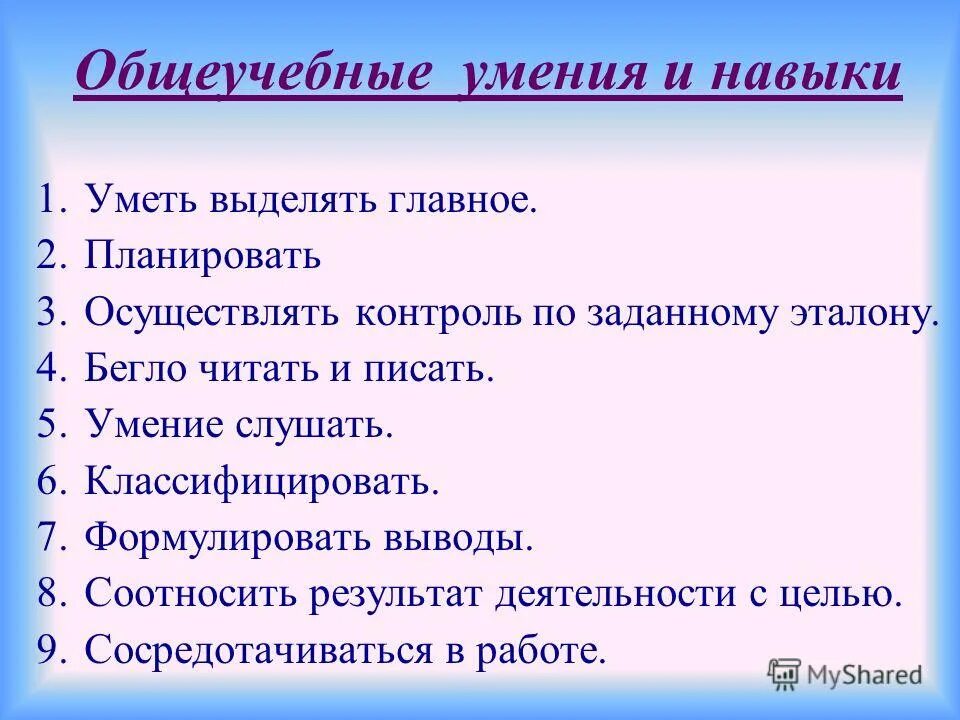 Общеучебные умения и навыки

1. Уметь выделять главное.
2. Планировать
3. Осуществлять контроль по заданному эталону.
4. Бегло читать и писать.
5. Умение слушать.
6. Классифицировать.
7. Формулировать выводы.
8. Соотносить результат деятельности с целью.
9. Сосредотачиваться в работе.

MyShared